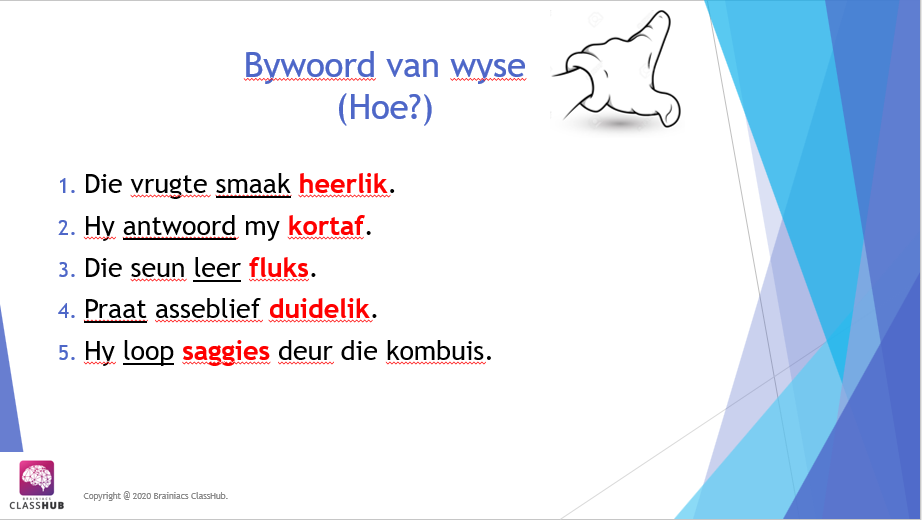 Bywoord van wyse
(Hoe?)

1. Die vrugte smaak heerlik.
2. Hy antwoord my kortaf.
3. Die seun leer fluks.
4. Praat asseblief duidelik.
5. Hy loop saggies deur die kombuis.

BRAINIACS CLASSHUB

Copyright @ 2020 Brainiacs ClassHub.